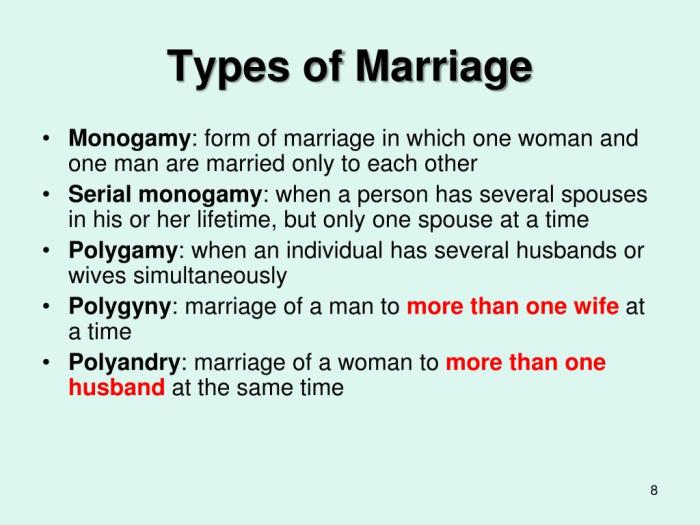 Types of Marriage

• Monogamy: form of marriage in which one woman and one man are married only to each other
• Serial monogamy: when a person has several spouses in his or her lifetime, but only one spouse at a time
• Polygamy: when an individual has several husbands or wives simultaneously
• Polygyny: marriage of a man to more than one wife at a time
• Polyandry: marriage of a woman to more than one husband at the same time

8